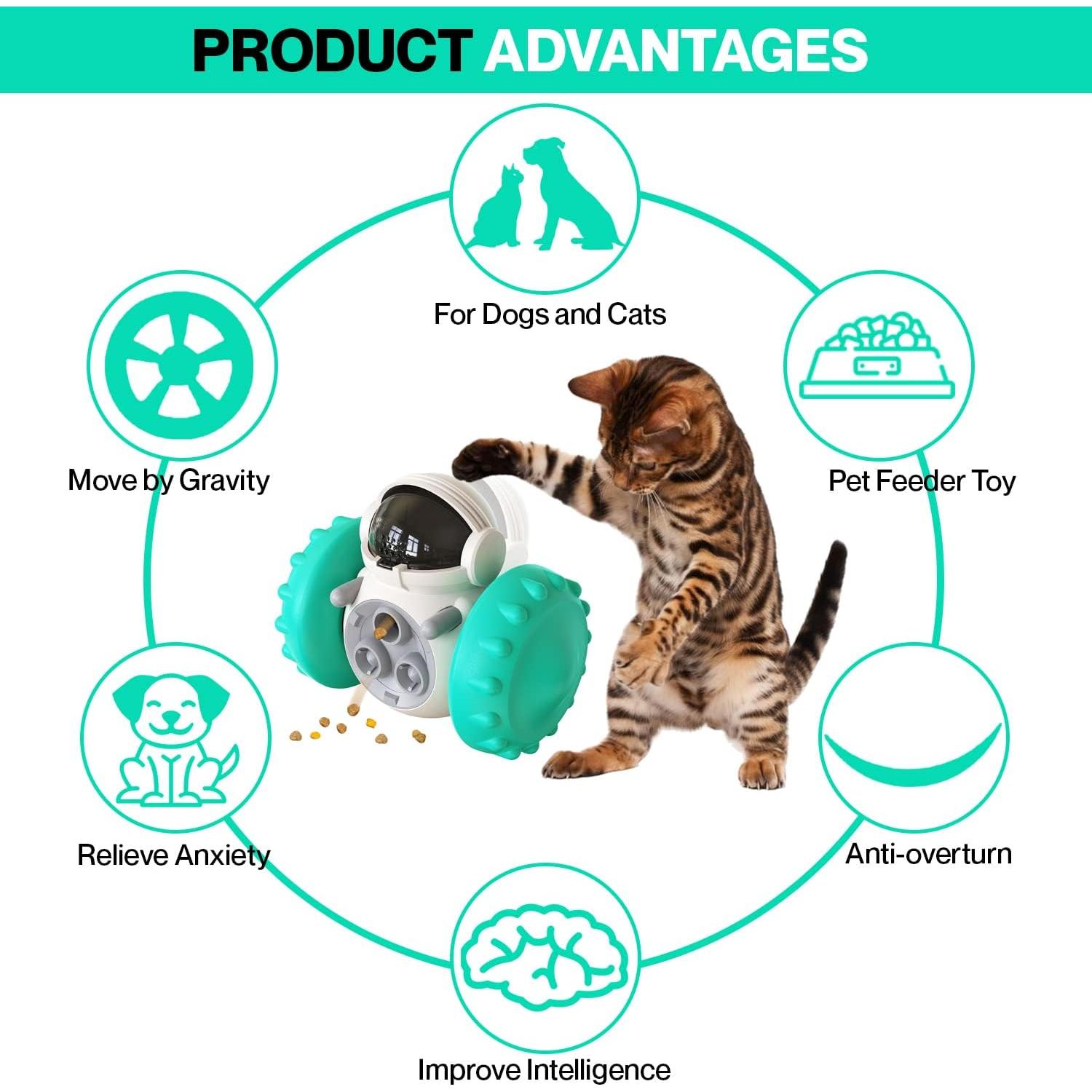 PRODUCT ADVANTAGES

For Dogs and Cats

Move by Gravity

Pet Feeder Toy

Relieve Anxiety

Anti-overturn

Improve Intelligence